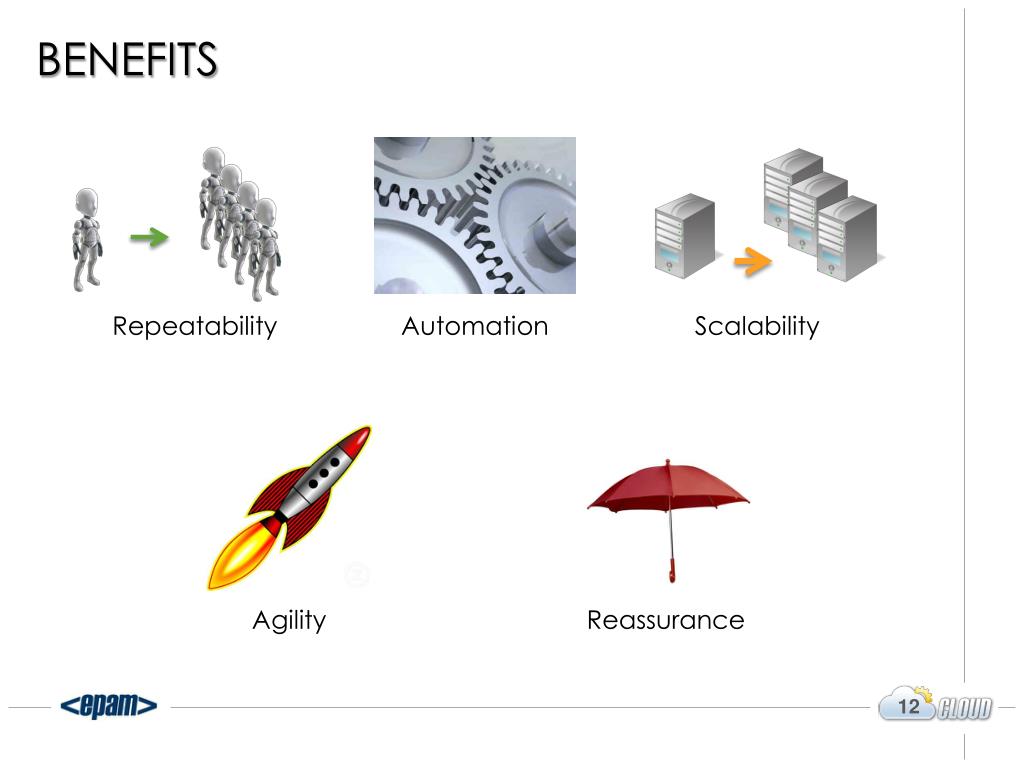 BENEFITS

Repeatability

Automation

Scalability

Agility

Reassurance

<epam>

12 CLOUD